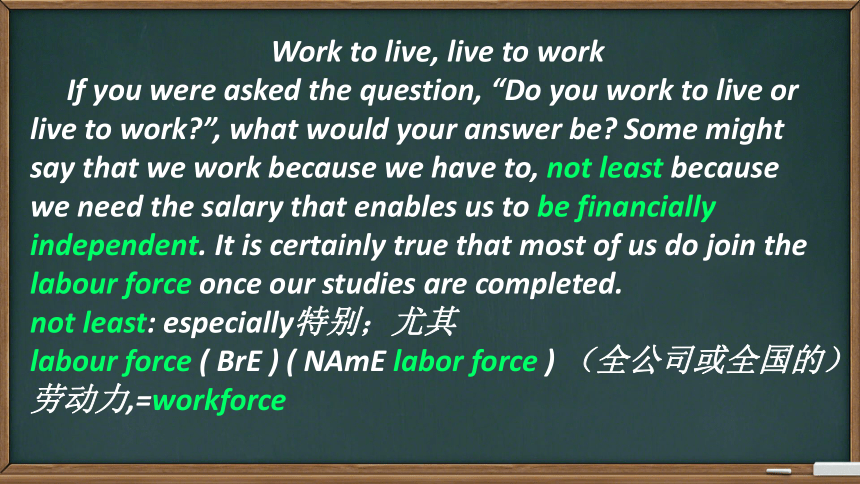 Work to live, live to work

If you were asked the question, “Do you work to live or live to work?”, what would your answer be? Some might say that we work because we have to, not least because we need the salary that enables us to be financially independent. It is certainly true that most of us do join the labour force once our studies are completed.

not least: especially特别；尤其

labour force ( BrE ) ( NAmE labor force ) （全公司或全国的）劳动力,=workforce